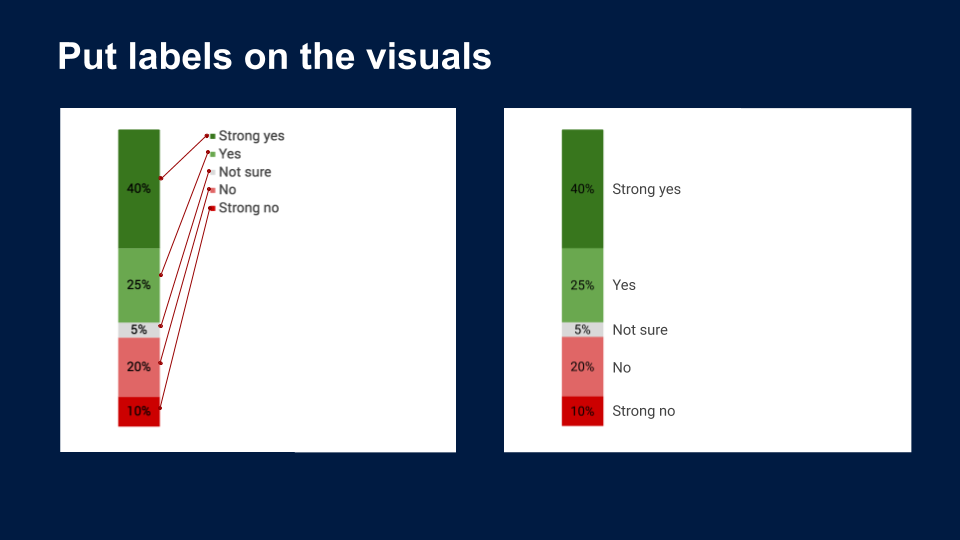 Put labels on the visuals

40%
25%
5%
20%
10%

Strong yes
Yes
Not sure
No
Strong no

40% Strong yes
25% Yes
5% Not sure
20% No
10% Strong no